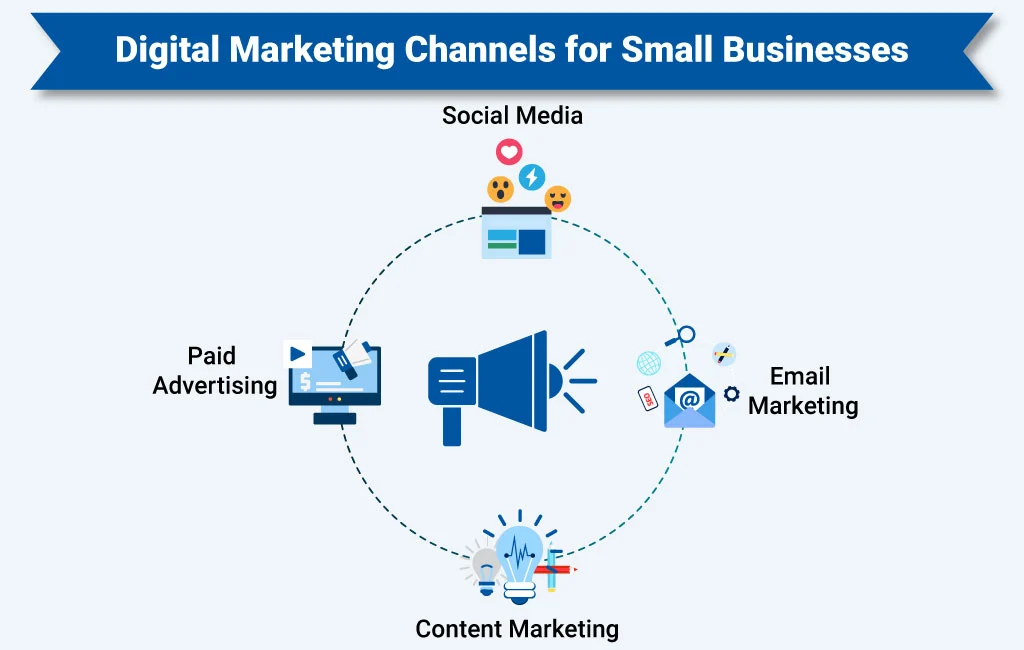 Digital Marketing Channels for Small Businesses

Social Media

Paid Advertising

Email Marketing

Content Marketing